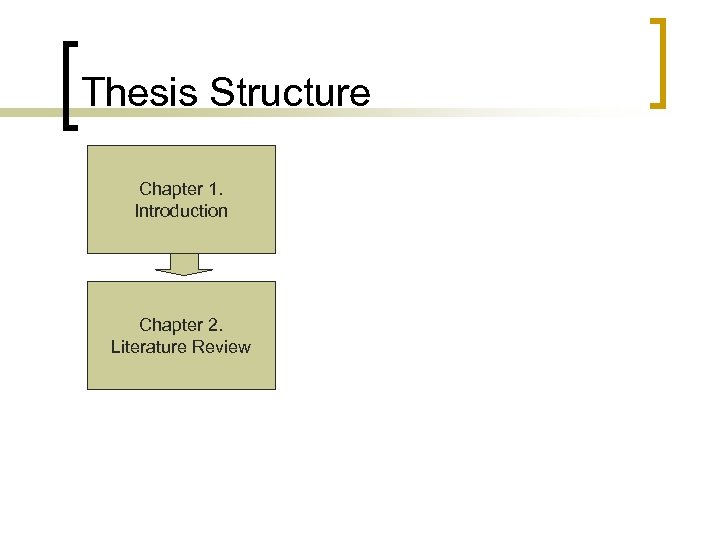 Thesis Structure

Chapter 1.
Introduction

Chapter 2.
Literature Review